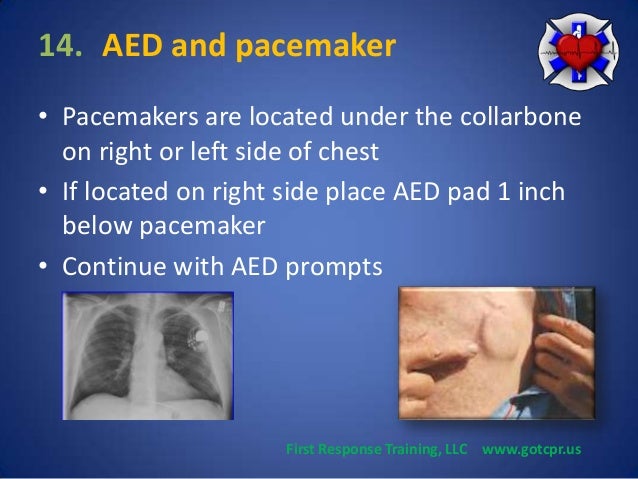 14. AED and pacemaker

• Pacemakers are located under the collarbone on right or left side of chest
• If located on right side place AED pad 1 inch below pacemaker
• Continue with AED prompts

First Response Training, LLC www.gotcpr.us